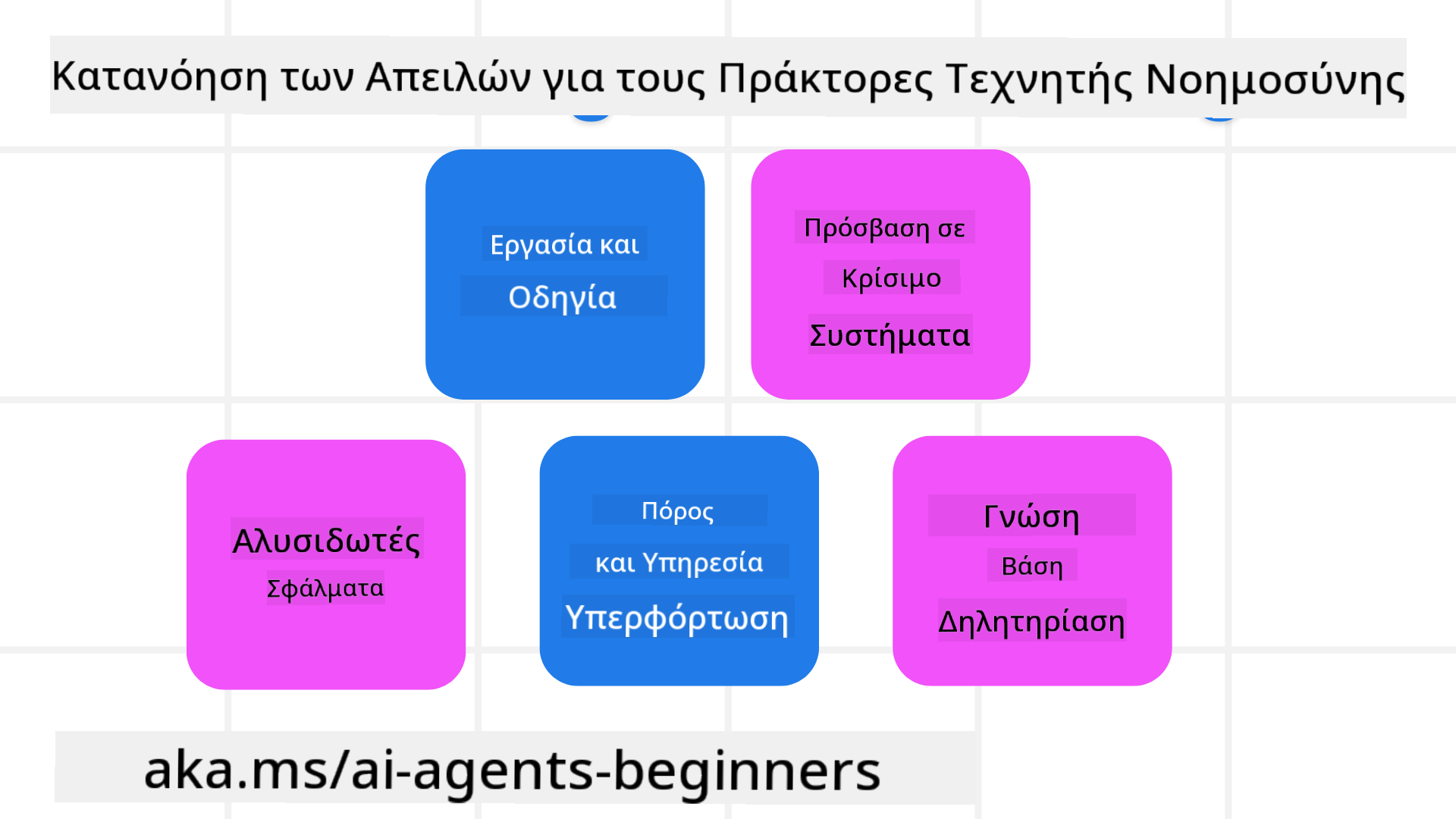 Κατανόηση των Απειλών για τους Πράκτορες Τεχνητής Νοημοσύνης

Εργασία και
Οδηγία

Πρόσβαση σε
Κρίσιμο
Συστήματα

Αλυσιδωτές
Σφάλματα

Πόρος
και Υπηρεσία
Υπερφόρτωση

Γνώση
Βάση
Δηλητηρίαση

aka.ms/ai-agents-beginners